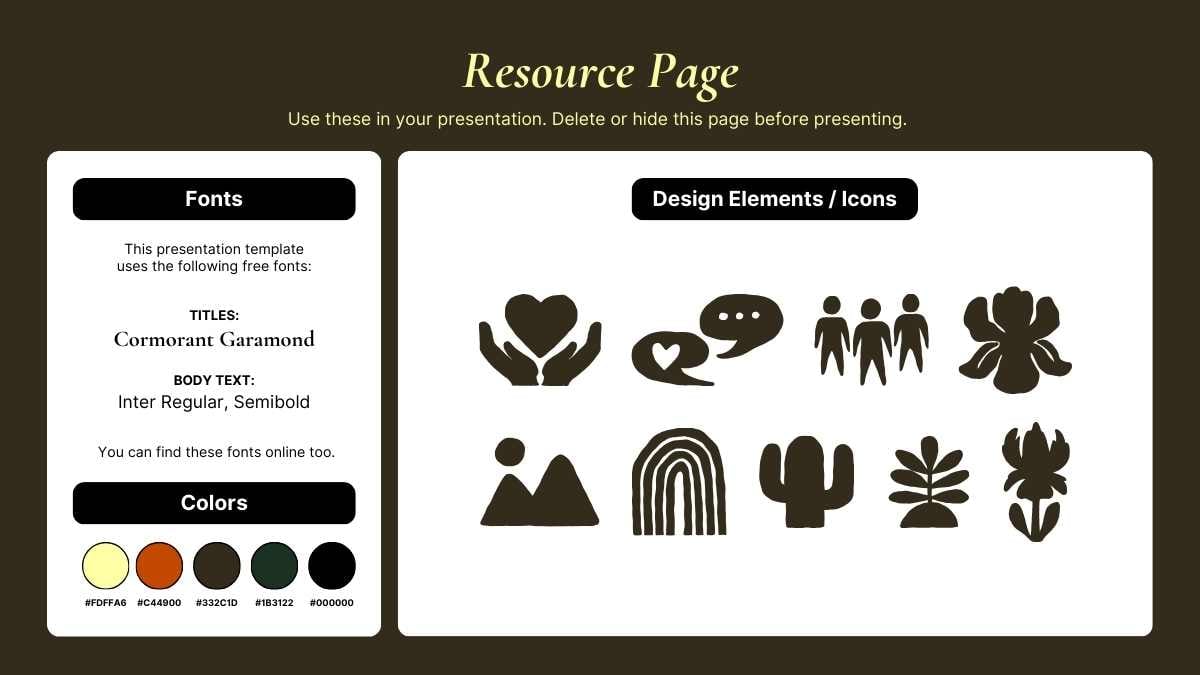 Resource Page

Use these in your presentation. Delete or hide this page before presenting.

Fonts

This presentation template uses the following free fonts:

TITLES:
Cormorant Garamond

BODY TEXT:
Inter Regular, Semibold

You can find these fonts online too.

Colors

#FDFFA6 #C44900 #332C1D #1B3122 #000000

Design Elements / Icons